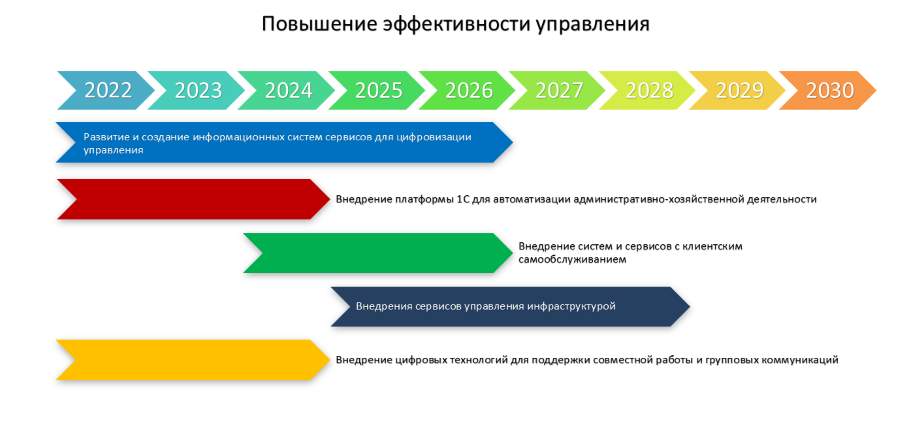 Повышение эффективности управления

2022 2023 2024 2025 2026 2027 2028 2029 2030

Развитие и создание информационных систем сервисов для цифровизации управления

Внедрение платформы 1С для автоматизации административно-хозяйственной деятельности

Внедрение систем и сервисов с клиентским самообслуживанием

Внедрения сервисов управления инфраструктурой

Внедрение цифровых технологий для поддержки совместной работы и групповых коммуникаций